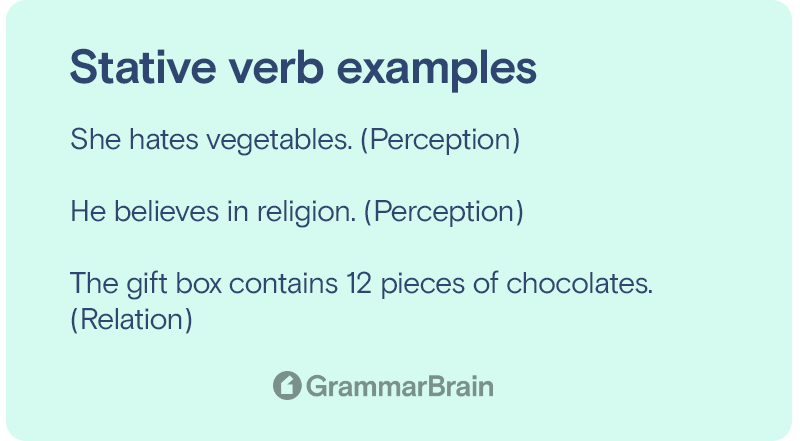 Stative verb examples

She hates vegetables. (Perception)

He believes in religion. (Perception)

The gift box contains 12 pieces of chocolates. (Relation)

GrammarBrain